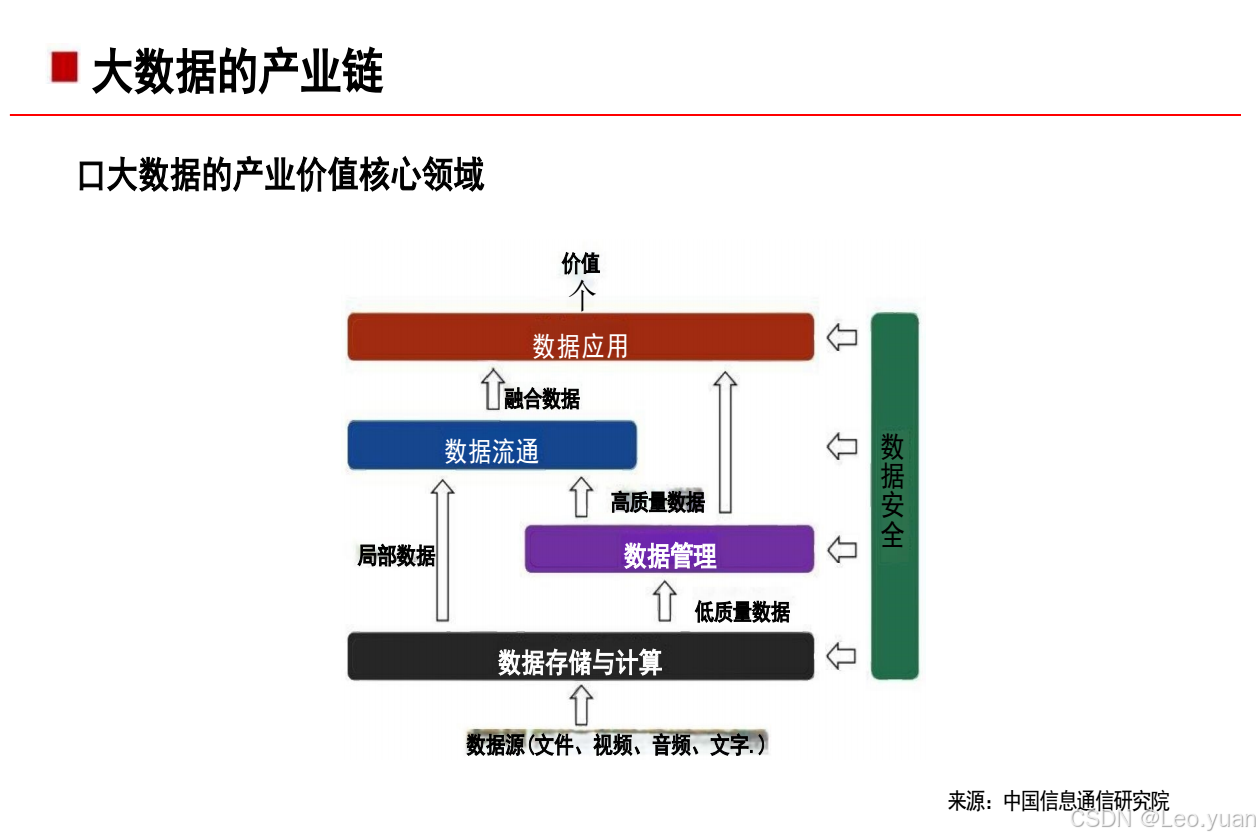 大数据的产业链

口大数据的产业价值核心领域

价值

数据应用

融合数据

数据流通

高质量数据

局部数据

数据管理

低质量数据

数据存储与计算

数据源(文件、视频、音频、文字.)

数据安全

来源：中国信息通信研究院

CSDN @Leo.yuan